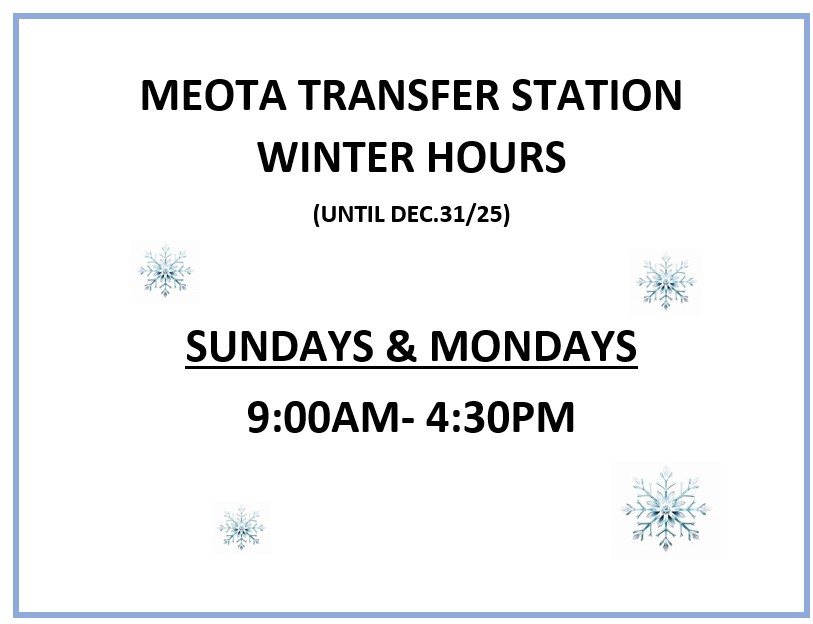 MEOTA TRANSFER STATION
WINTER HOURS

(UNTIL DEC.31/25)

SUNDAYS & MONDAYS

9:00AM- 4:30PM